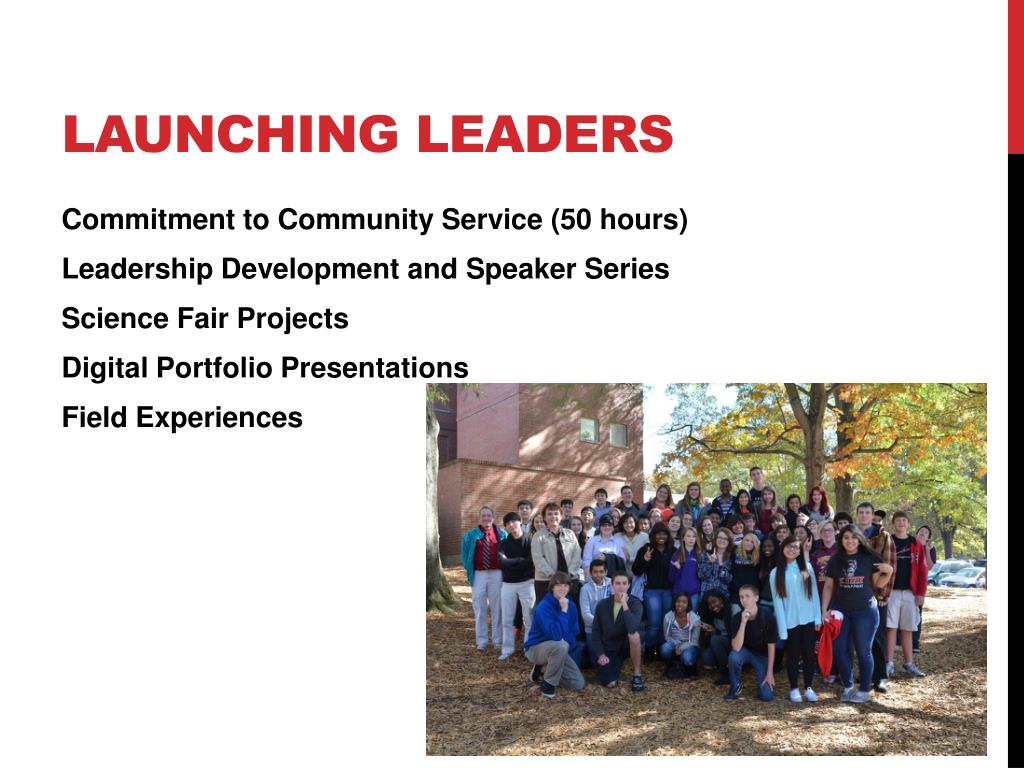 LAUNCHING LEADERS

Commitment to Community Service (50 hours)

Leadership Development and Speaker Series

Science Fair Projects

Digital Portfolio Presentations

Field Experiences